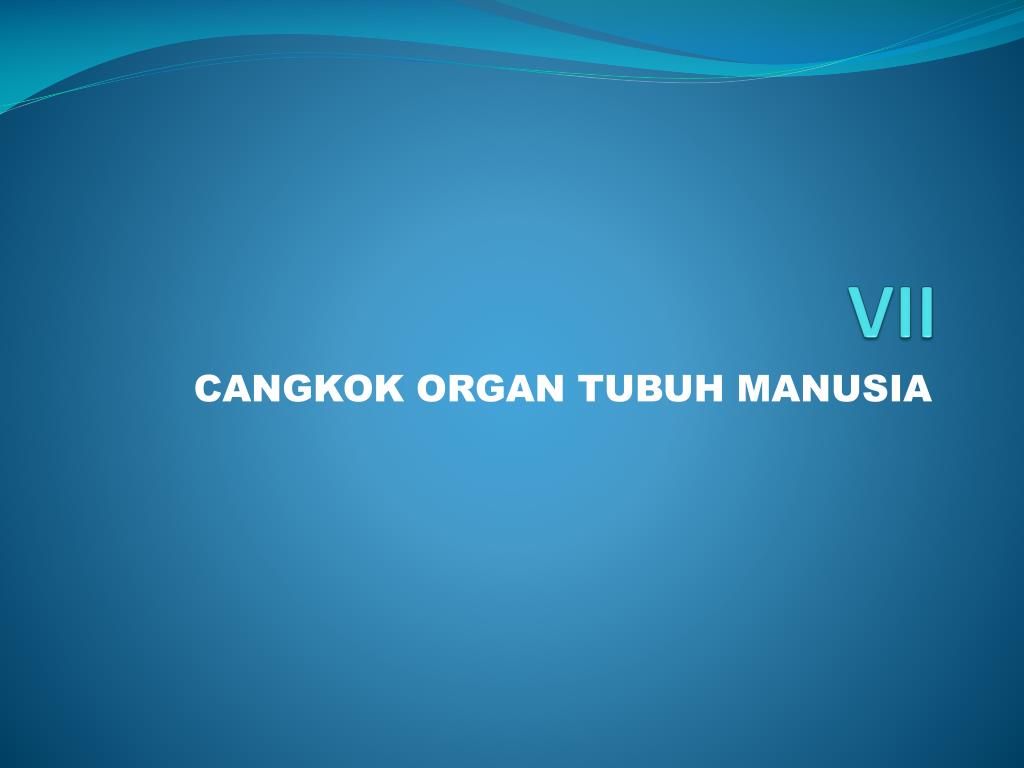 VII

CANGKOK ORGAN TUBUH MANUSIA